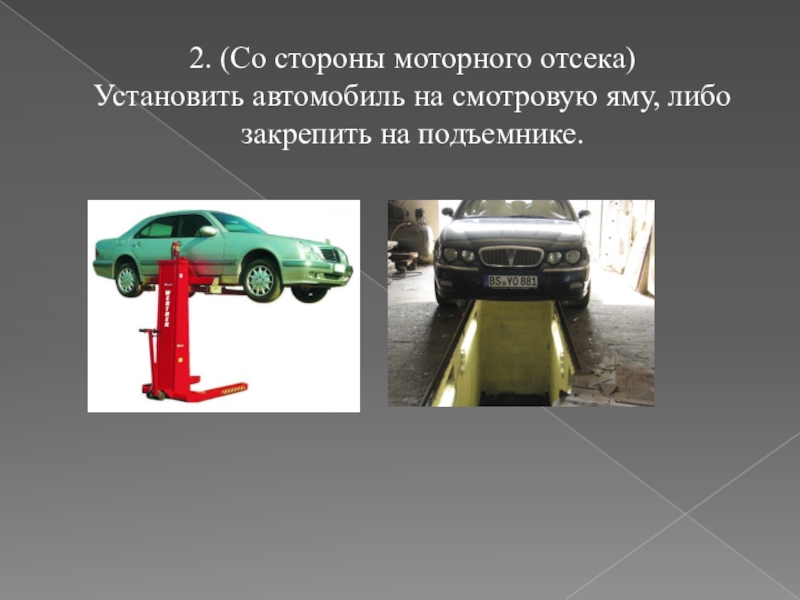 2. (Со стороны моторного отсека)
Установить автомобиль на смотровую яму, либо закрепить на подъемнике.

BS YO 881